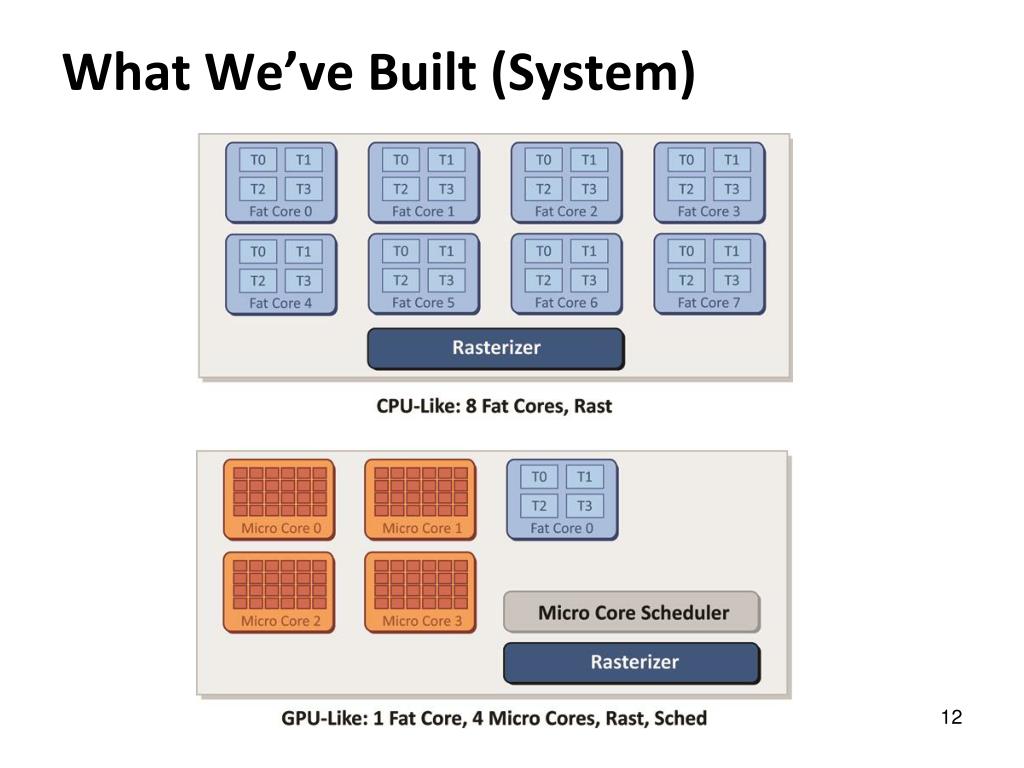 What We've Built (System)

T0 T1
T2 T3
Fat Core 0

T0 T1
T2 T3
Fat Core 1

T0 T1
T2 T3
Fat Core 2

T0 T1
T2 T3
Fat Core 3

T0 T1
T2 T3
Fat Core 4

T0 T1
T2 T3
Fat Core 5

T0 T1
T2 T3
Fat Core 6

T0 T1
T2 T3
Fat Core 7

Rasterizer

CPU-Like: 8 Fat Cores, Rast

Micro Core 0

Micro Core 1

T0 T1
T2 T3
Fat Core 0

Micro Core 2

Micro Core 3

Micro Core Scheduler

Rasterizer

GPU-Like: 1 Fat Core, 4 Micro Cores, Rast, Sched

12